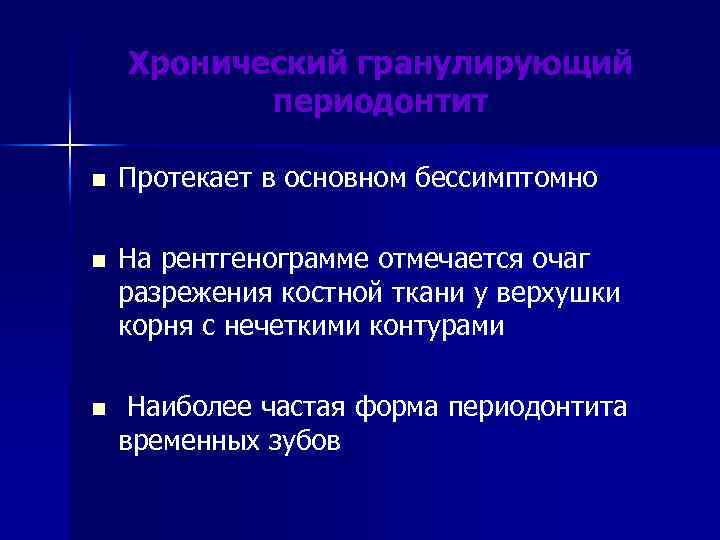 Хронический гранулирующий периодонтит

Протекает в основном бессимптомно

На рентгенограмме отмечается очаг разрежения костной ткани у верхушки корня с нечеткими контурами

Наиболее частая форма периодонтита временных зубов